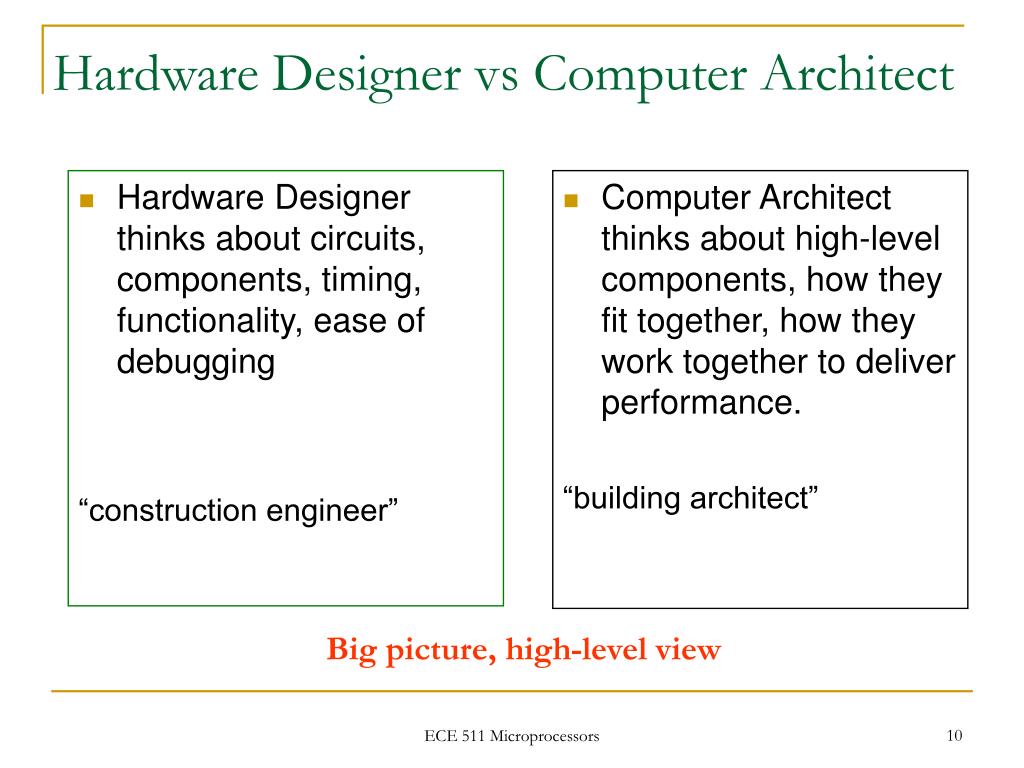 Hardware Designer vs Computer Architect

Hardware Designer thinks about circuits, components, timing, functionality, ease of debugging

“construction engineer”

Computer Architect thinks about high-level components, how they fit together, how they work together to deliver performance.

“building architect”

Big picture, high-level view

ECE 511 Microprocessors

10